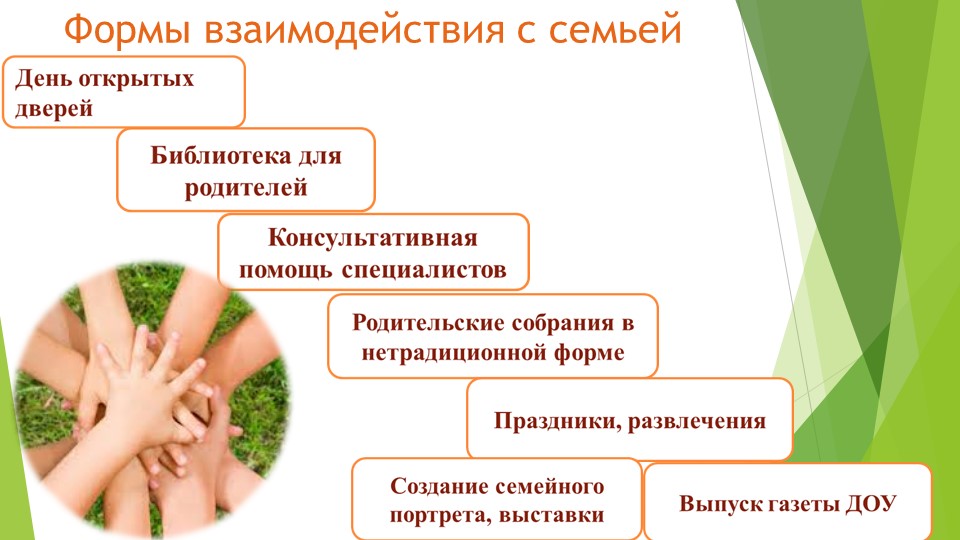 Формы взаимодействия с семьей

День открытых дверей

Библиотека для родителей

Консультативная помощь специалистов

Родительские собрания в нетрадиционной форме

Праздники, развлечения

Создание семейного портрета, выставки

Выпуск газеты ДОУ